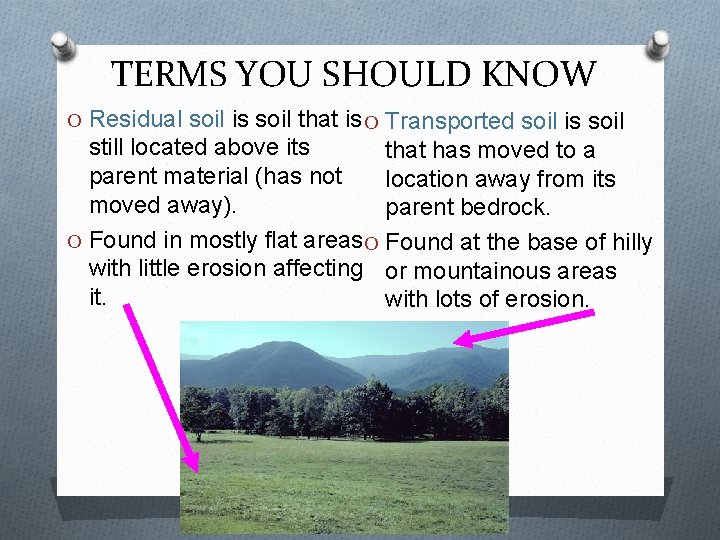 TERMS YOU SHOULD KNOW

O Residual soil is soil that is still located above its parent material (has not moved away).

O Found in mostly flat areas with little erosion affecting it.

O Transported soil is soil that has moved to a location away from its parent bedrock.

O Found at the base of hilly or mountainous areas with lots of erosion.